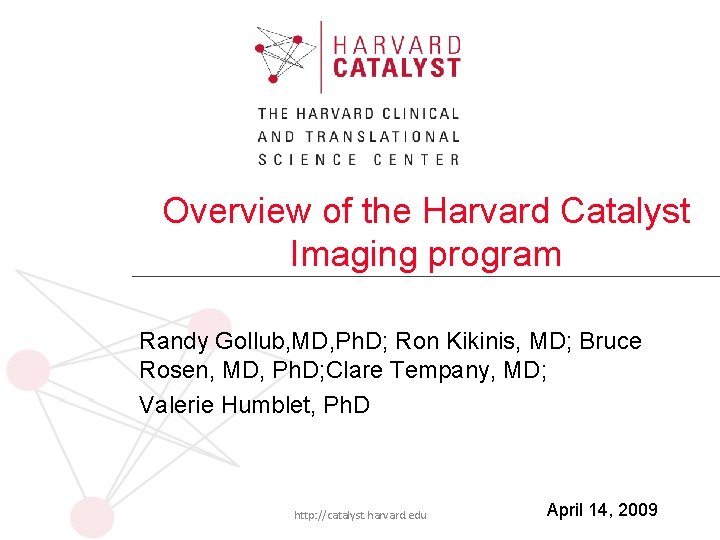 HARVARD CATALYST

THE HARVARD CLINICAL AND TRANSLATIONAL SCIENCE CENTER

Overview of the Harvard Catalyst Imaging program

Randy Gollub,MD,PhD; Ron Kikinis, MD; Bruce Rosen, MD, PhD;Clare Tempany, MD;

Valerie Humblet, PhD

http://catalyst.harvard.edu

April 14, 2009